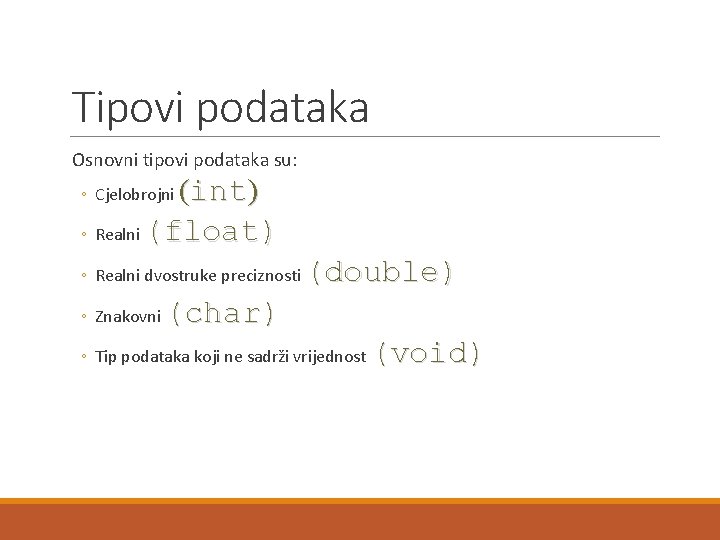 Tipovi podataka

Osnovni tipovi podataka su:

◦ Cjelobrojni (int)
◦ Realni (float)
◦ Realni dvostruke preciznosti (double)
◦ Znakovni (char)
◦ Tip podataka koji ne sadrži vrijednost (void)